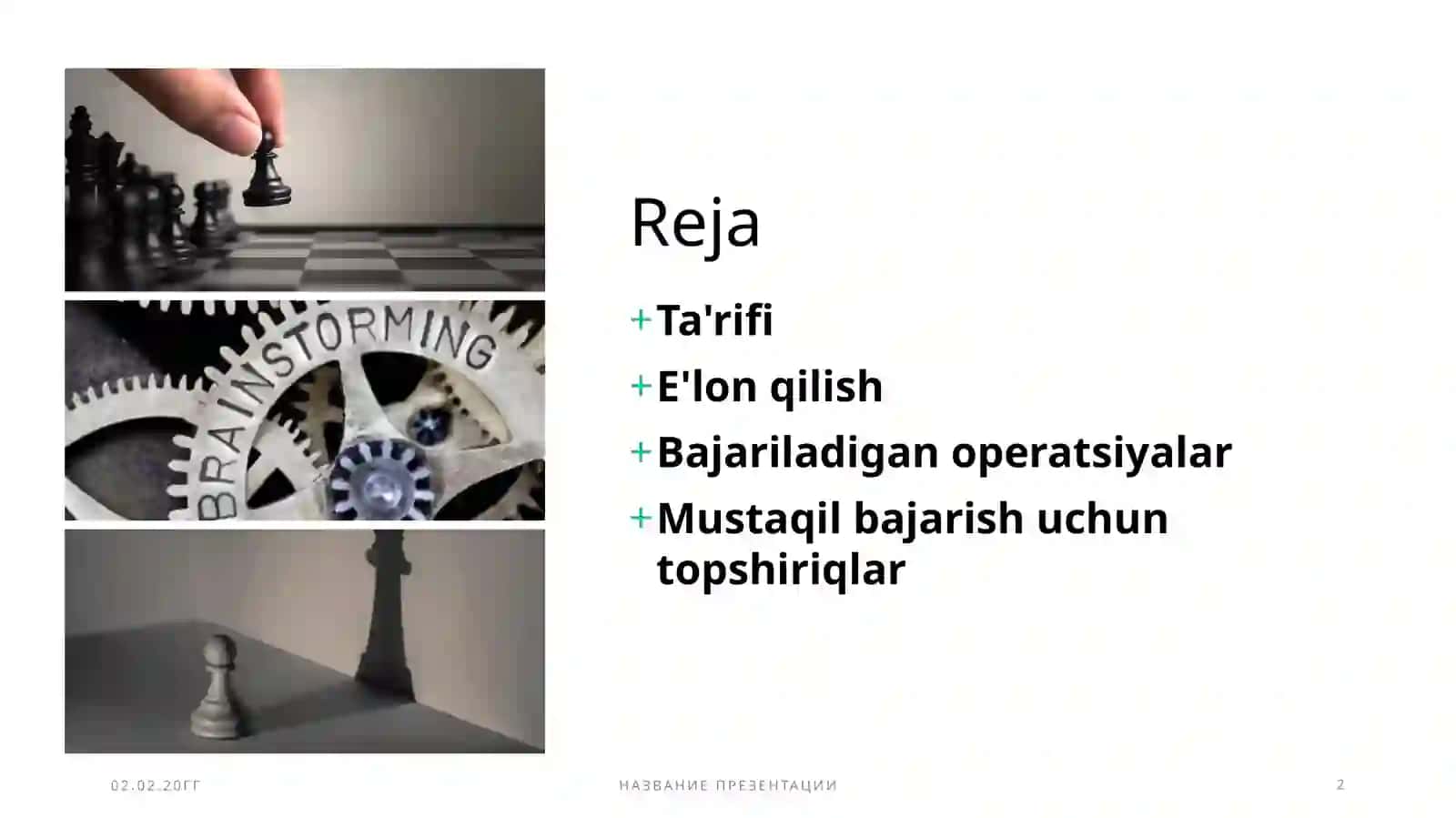 BRAINSTORMING

Reja

+ Ta'rifi
+ E'lon qilish
+ Bajariladigan operatsiyalar
+ Mustaqil bajarish uchun topshiriqlar

02.02.20ГГ

НАЗВАНИЕ ПРЕЗЕНТАЦИИ

2